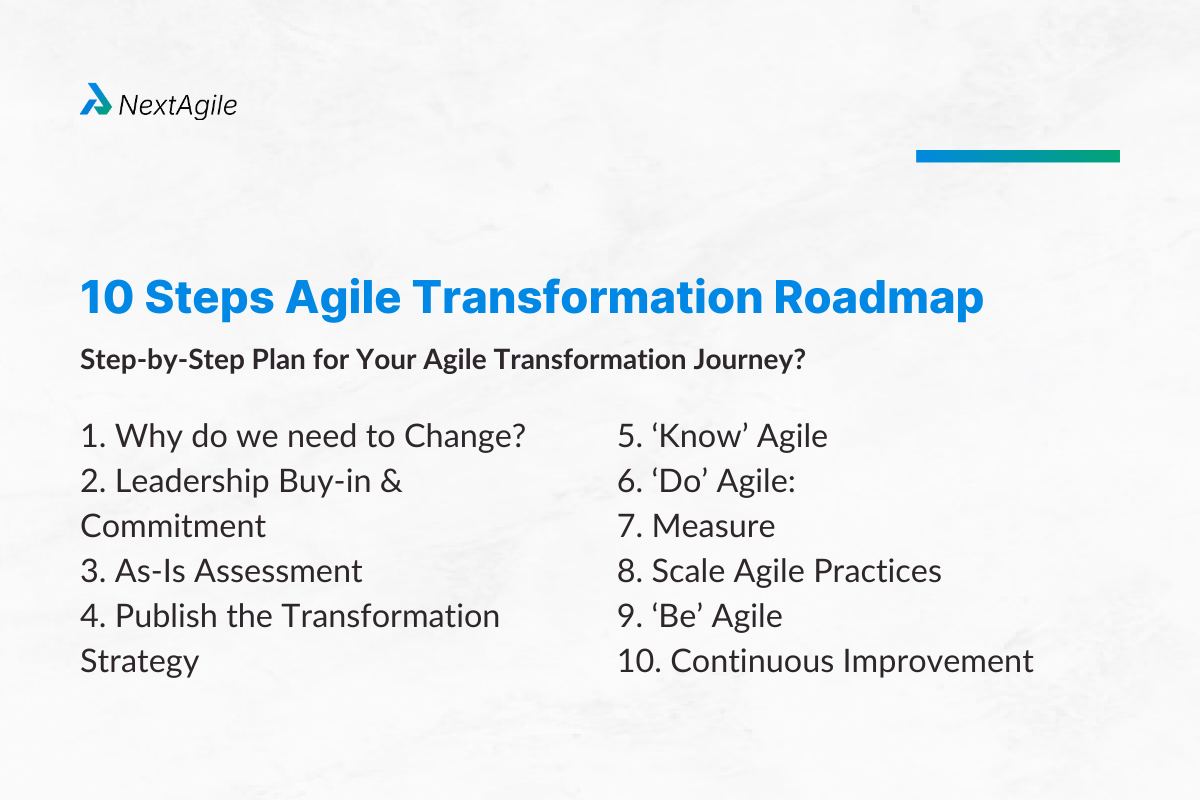 NextAgile

10 Steps Agile Transformation Roadmap

Step-by-Step Plan for Your Agile Transformation Journey?

1. Why do we need to Change?
2. Leadership Buy-in & Commitment
3. As-Is Assessment
4. Publish the Transformation Strategy

5. ‘Know’ Agile
6. ‘Do’ Agile:
7. Measure
8. Scale Agile Practices
9. ‘Be’ Agile
10. Continuous Improvement